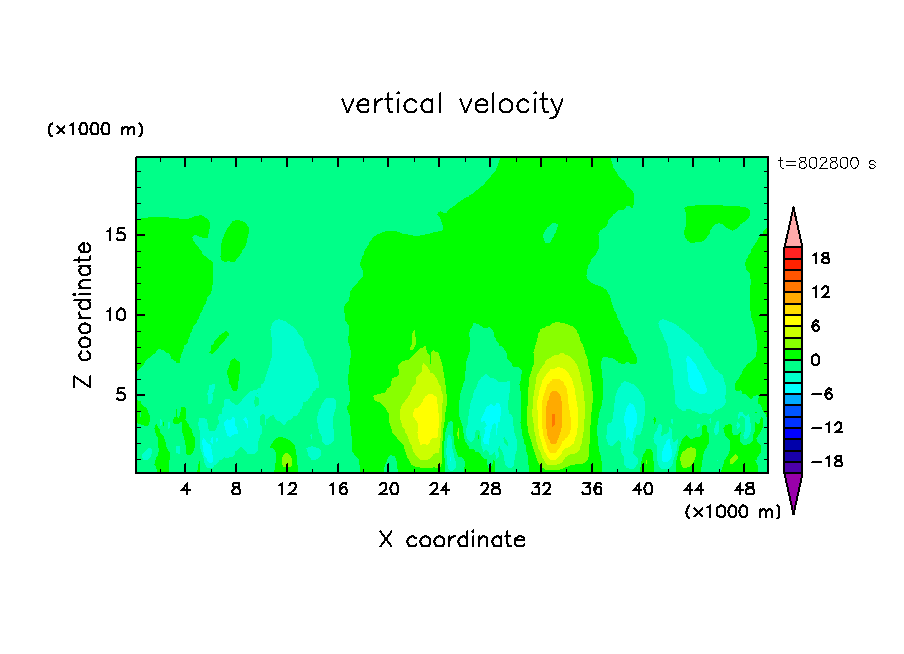 vertical velocity

(×1000 m)

t=802800 s

Z coordinate

15
10
5

4 8 12 16 20 24 28 32 36 40 44 48

(×1000 m)

X coordinate

18
12
6
0
−6
−12
−18